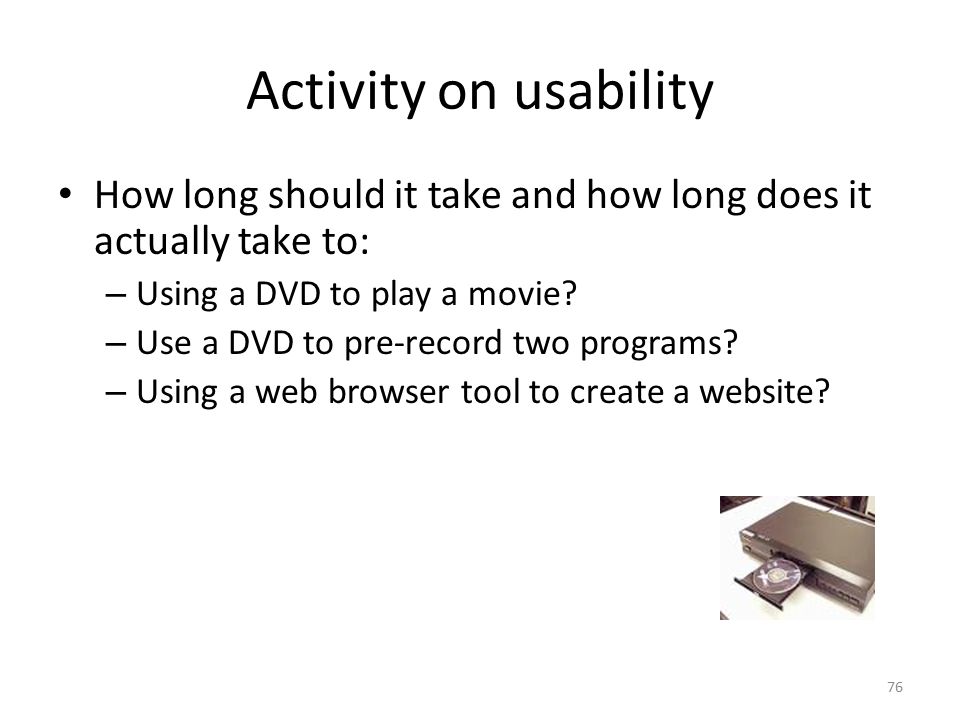 Activity on usability

• How long should it take and how long does it actually take to:
– Using a DVD to play a movie?
– Use a DVD to pre-record two programs?
– Using a web browser tool to create a website?

76